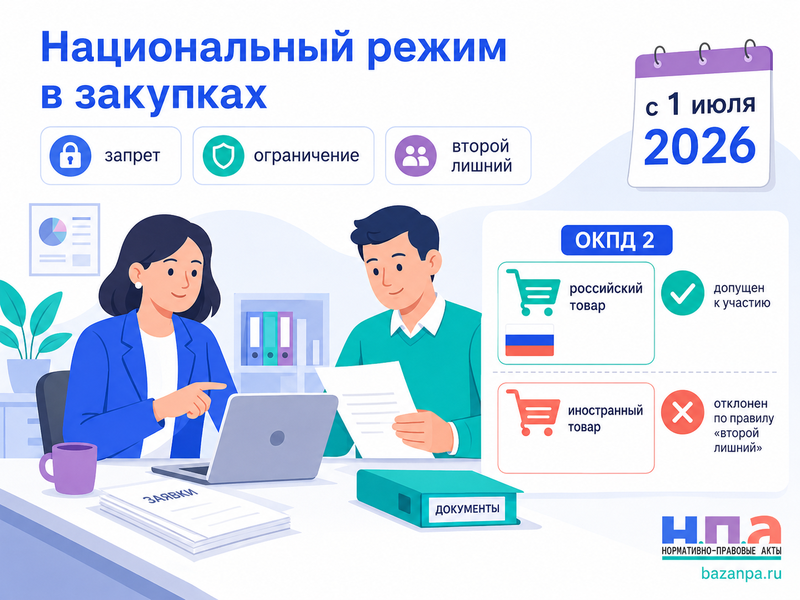 Национальный режим в закупках

запрет

ограничение

второй лишний

с 1 июля
2026

ОКПД 2

российский товар

допущен к участию

иностранный товар

отклонен по правилу «второй лишний»

ЗАЯВКИ

ДОКУМЕНТЫ

Н.П.А
НОРМАТИВНО-ПРАВОВЫЕ АКТЫ
bazanpa.ru